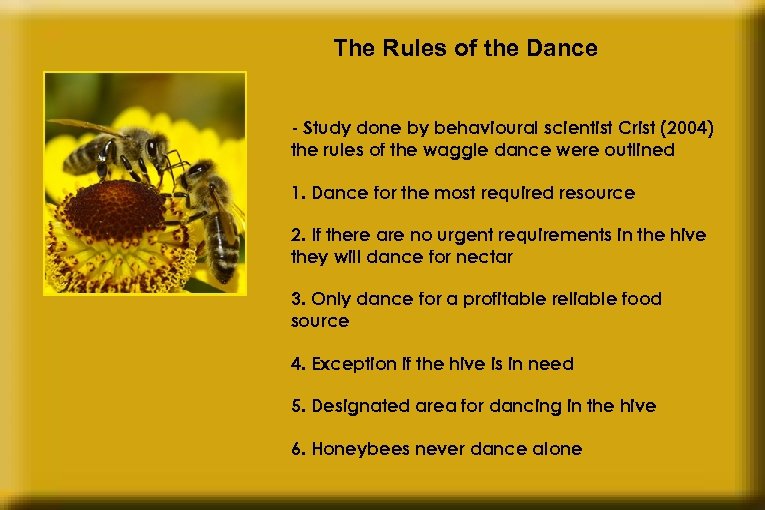 The Rules of the Dance

- Study done by behavioural scientist Crist (2004) the rules of the waggle dance were outlined

1. Dance for the most required resource

2. If there are no urgent requirements in the hive they will dance for nectar

3. Only dance for a profitable reliable food source

4. Exception if the hive is in need

5. Designated area for dancing in the hive

6. Honeybees never dance alone